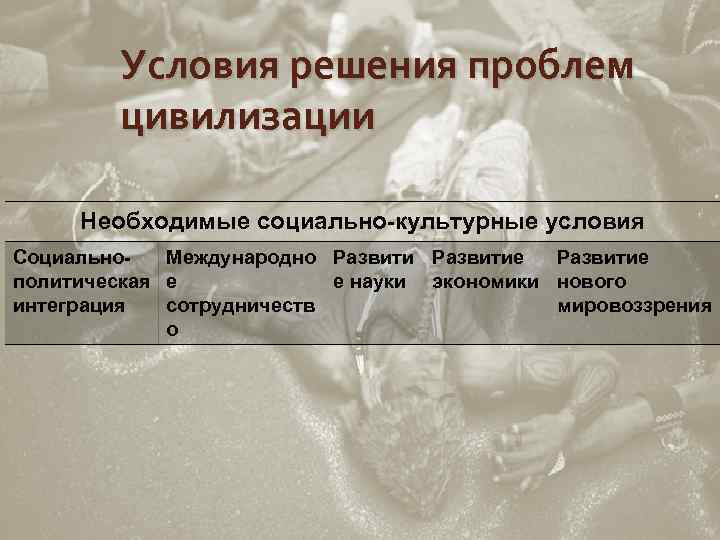 Условия решения проблем цивилизации

| Необходимые социально-культурные условия | | | | |
|---|---|---|---|---|
| Социально-политическая интеграция | Международное сотрудничество | Развитие науки | Развитие экономики | Развитие нового мировоззрения |